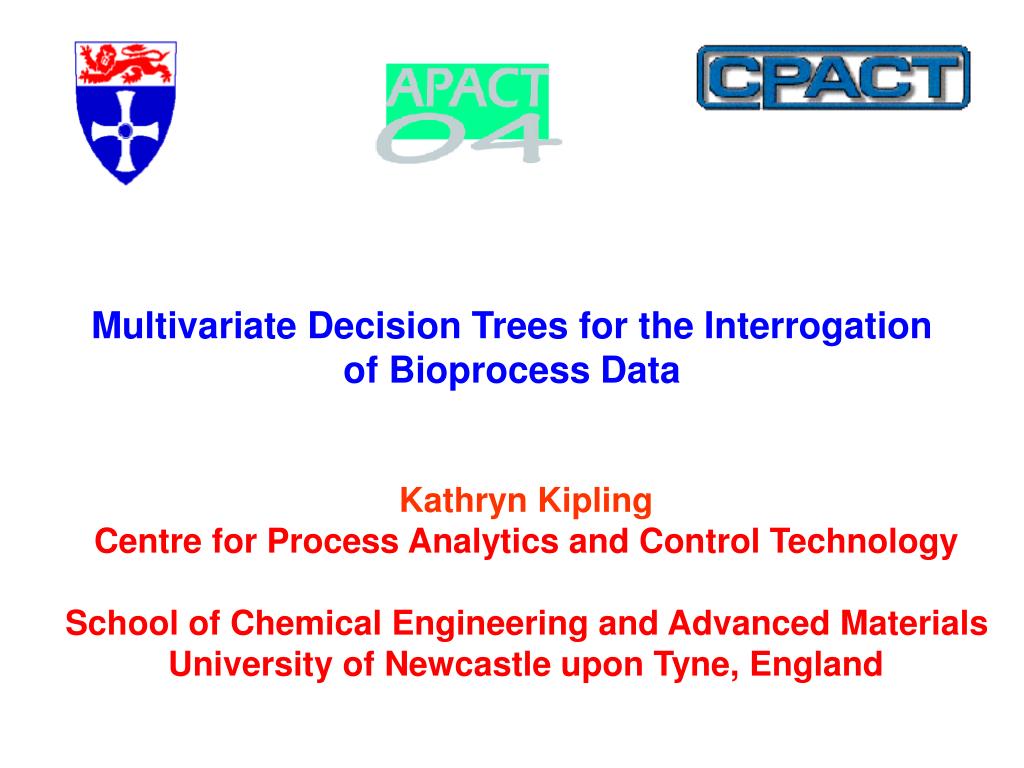 APACT
04

CPACT

Multivariate Decision Trees for the Interrogation of Bioprocess Data

Kathryn Kipling
Centre for Process Analytics and Control Technology

School of Chemical Engineering and Advanced Materials
University of Newcastle upon Tyne, England